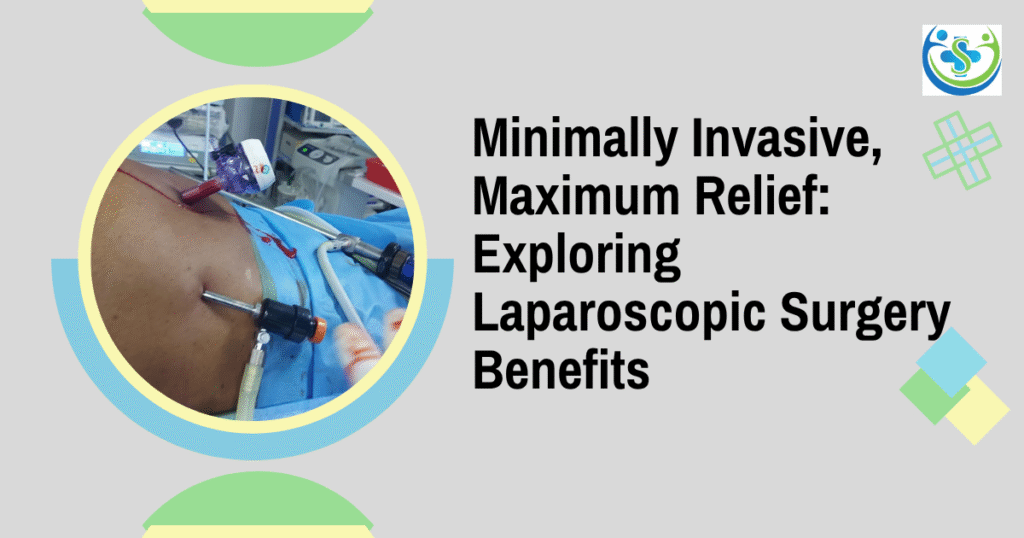 Minimally Invasive, Maximum Relief: Exploring Laparoscopic Surgery Benefits